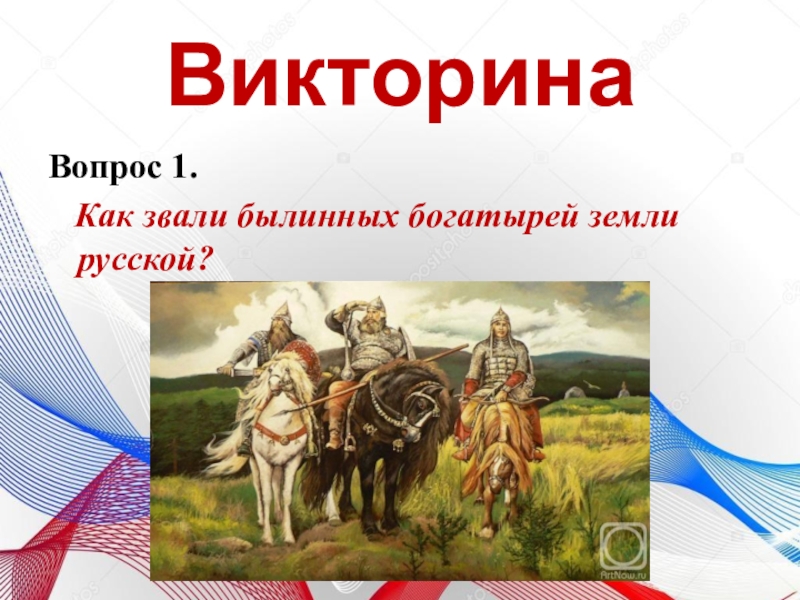 Викторина

Вопрос 1.

Как звали былинных богатырей земли русской?

ArtNow.ru